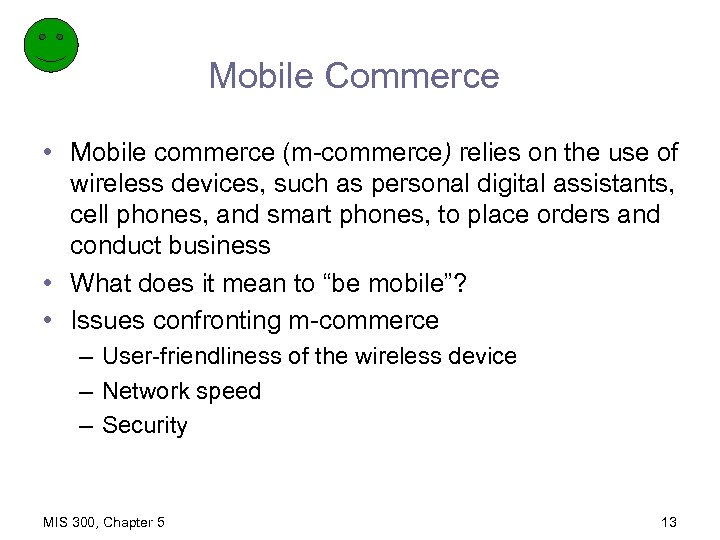 Mobile Commerce

• Mobile commerce (m-commerce) relies on the use of wireless devices, such as personal digital assistants, cell phones, and smart phones, to place orders and conduct business

• What does it mean to "be mobile"?

• Issues confronting m-commerce
– User-friendliness of the wireless device
– Network speed
– Security

MIS 300, Chapter 5

13